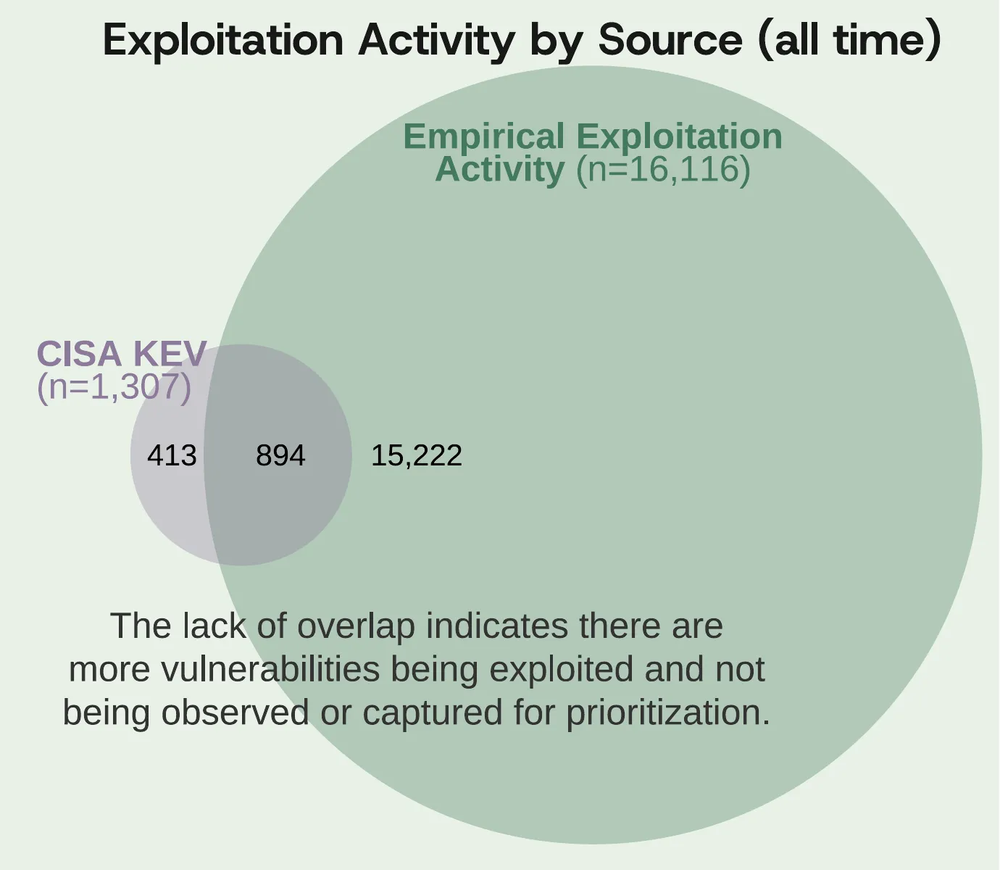 Exploitation Activity by Source (all time)

Empirical Exploitation Activity (n=16,116)

CISA KEV (n=1,307)

413

894

15,222

The lack of overlap indicates there are more vulnerabilities being exploited and not being observed or captured for prioritization.